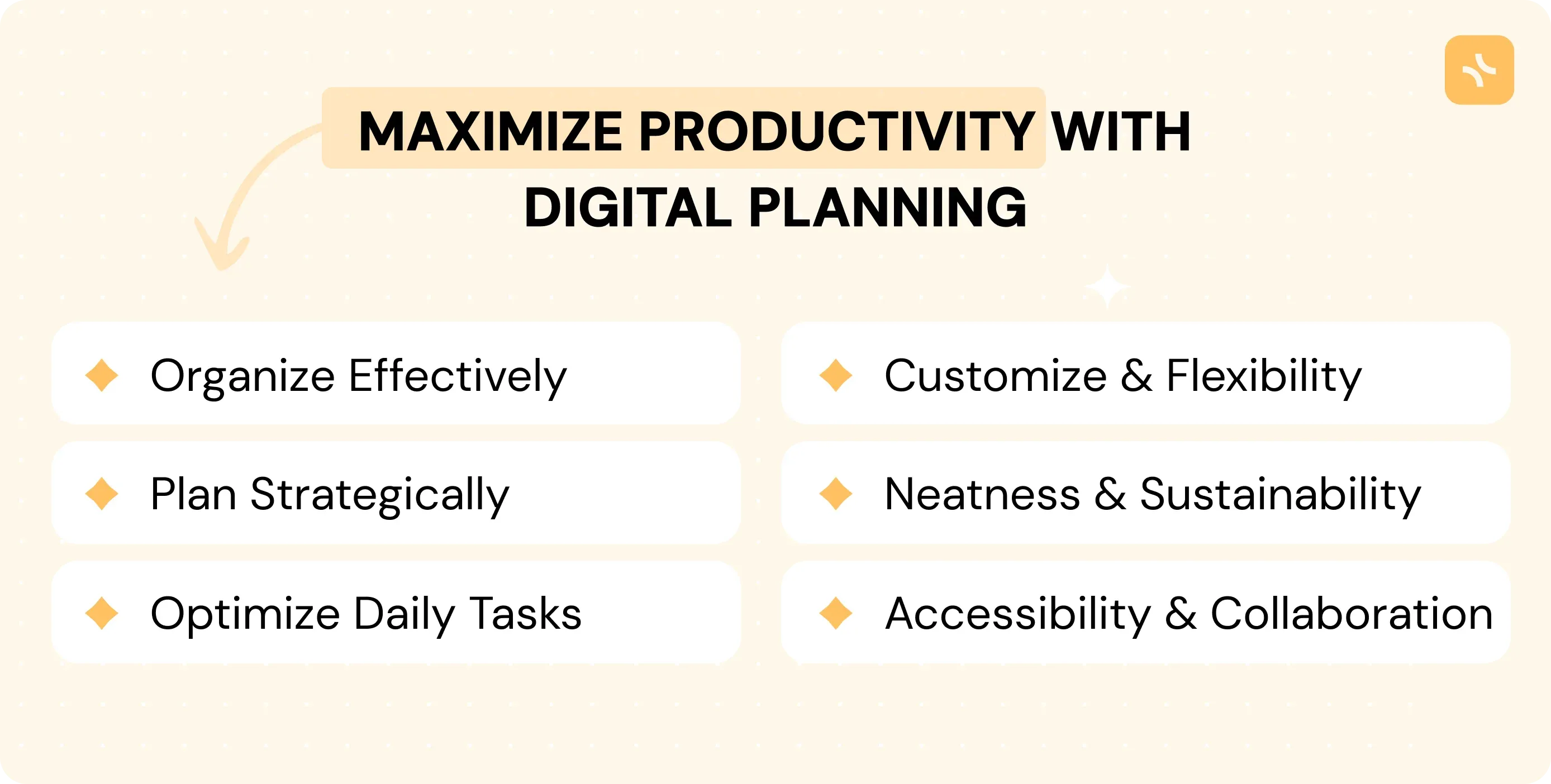 MAXIMIZE PRODUCTIVITY WITH DIGITAL PLANNING

Organize Effectively

Plan Strategically

Optimize Daily Tasks

Customize & Flexibility

Neatness & Sustainability

Accessibility & Collaboration